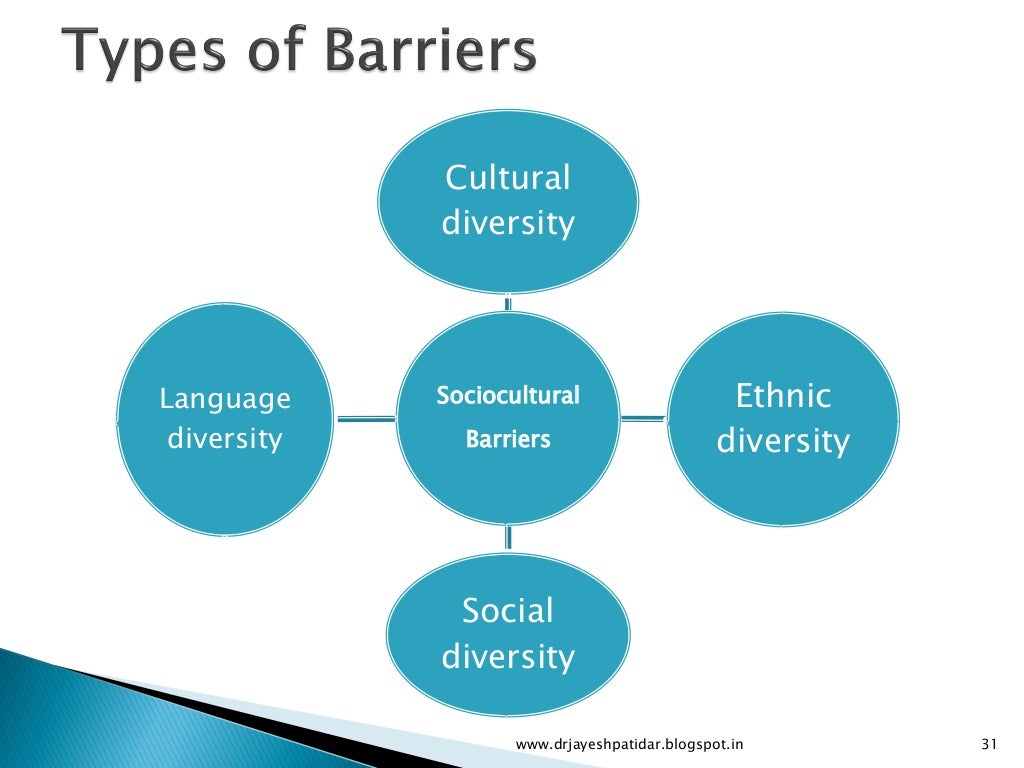 Types of Barriers

Cultural diversity

Language diversity

Sociocultural Barriers

Ethnic diversity

Social diversity

www.drjayeshpatidar.blogspot.in

31